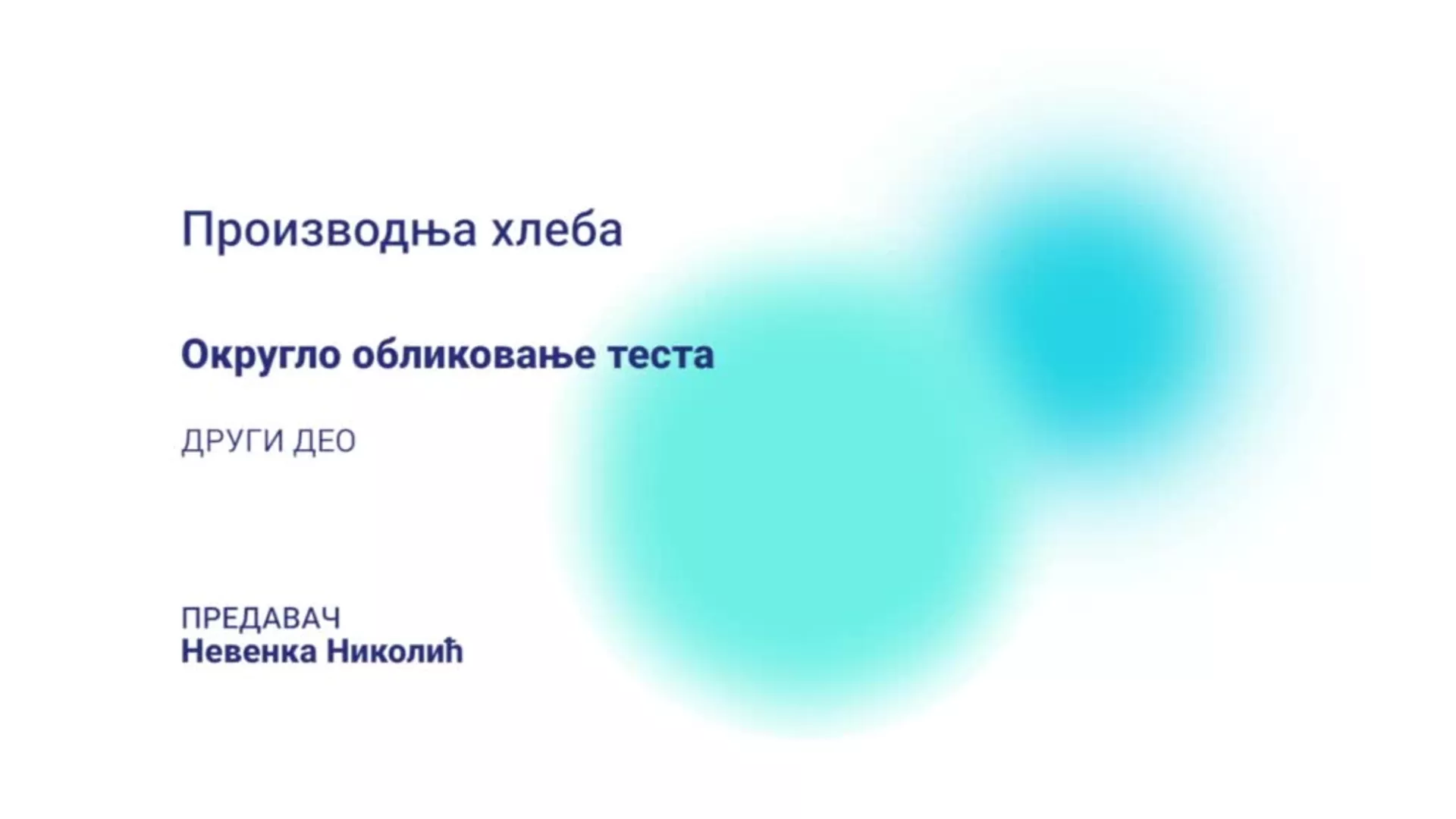 Производња хлеба

Округло обликовање теста

ДРУГИ ДЕО

ПРЕДАВАЧ
Невенка Николић